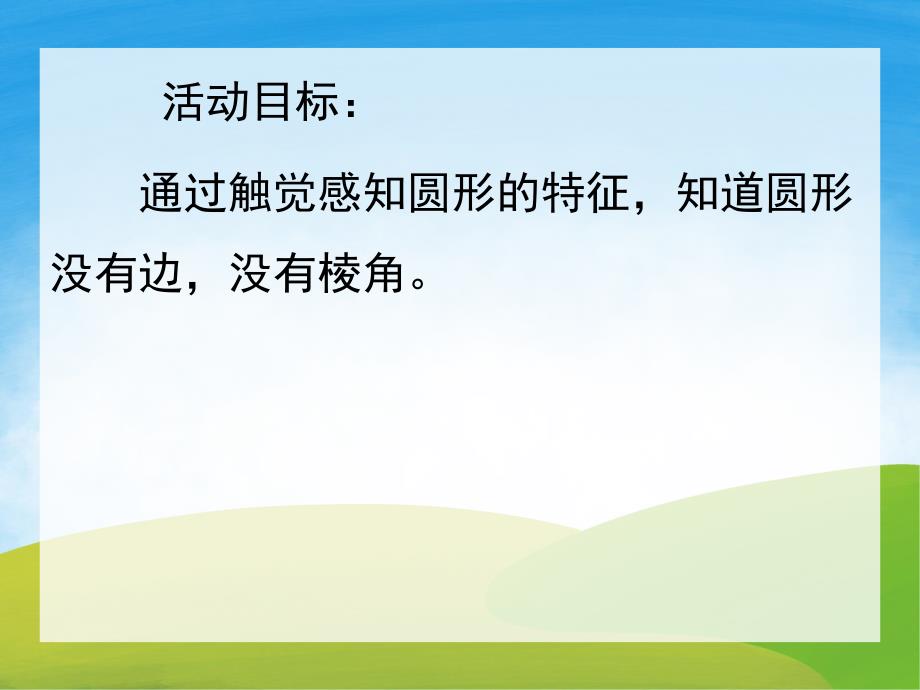 活动目标：

通过触觉感知圆形的特征，知道圆形没有边，没有棱角。